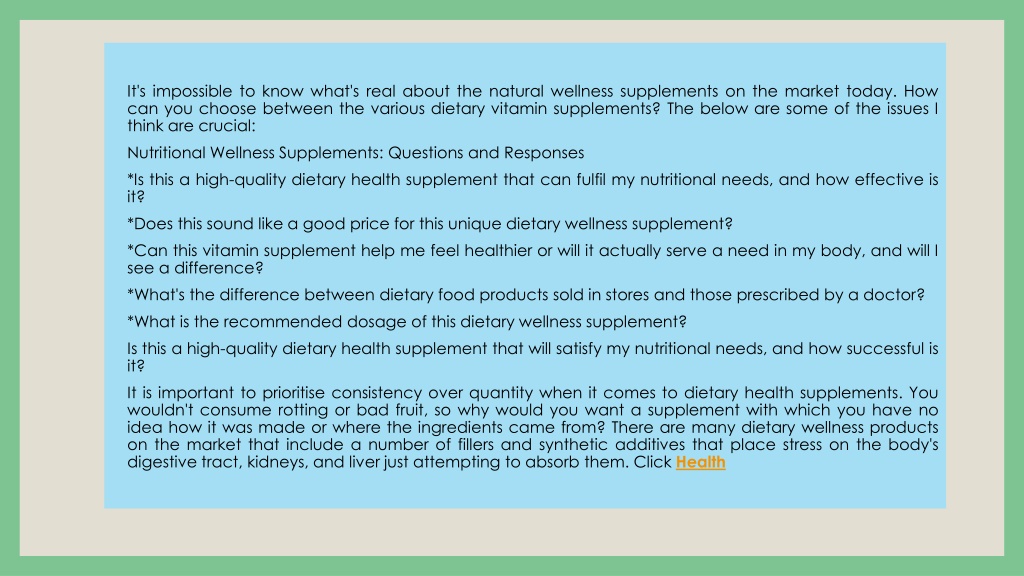 It's impossible to know what's real about the natural wellness supplements on the market today. How can you choose between the various dietary vitamin supplements? The below are some of the issues I think are crucial:

Nutritional Wellness Supplements: Questions and Responses

*Is this a high-quality dietary health supplement that can fulfil my nutritional needs, and how effective is it?

*Does this sound like a good price for this unique dietary wellness supplement?

*Can this vitamin supplement help me feel healthier or will it actually serve a need in my body, and will I see a difference?

*What's the difference between dietary food products sold in stores and those prescribed by a doctor?

*What is the recommended dosage of this dietary wellness supplement?

Is this a high-quality dietary health supplement that will satisfy my nutritional needs, and how successful is it?

It is important to prioritise consistency over quantity when it comes to dietary health supplements. You wouldn't consume rotting or bad fruit, so why would you want a supplement with which you have no idea how it was made or where the ingredients came from? There are many dietary wellness products on the market that include a number of fillers and synthetic additives that place stress on the body's digestive tract, kidneys, and liver just attempting to absorb them. Click Health